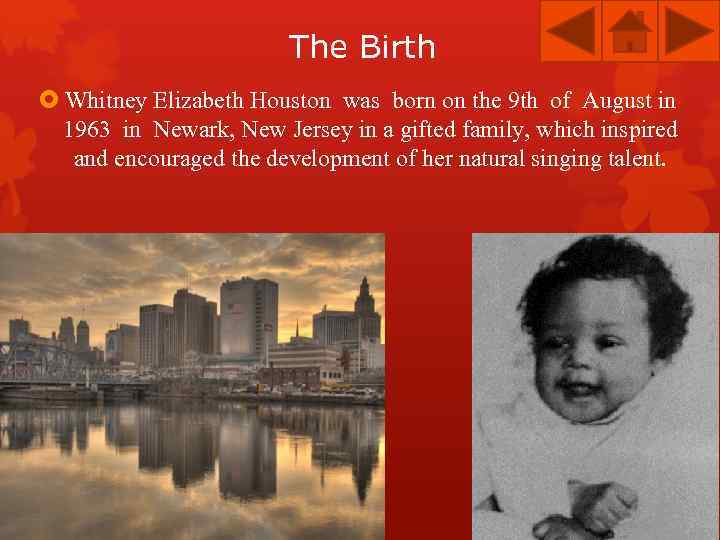 The Birth

Whitney Elizabeth Houston was born on the 9th of August in 1963 in Newark, New Jersey in a gifted family, which inspired and encouraged the development of her natural singing talent.